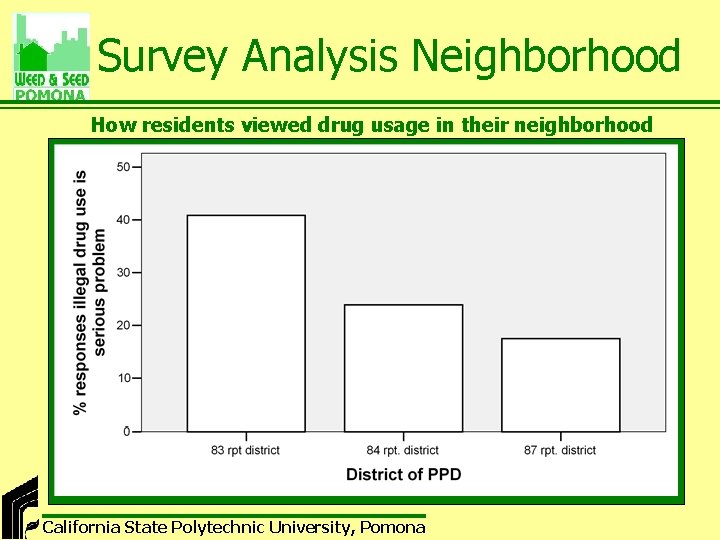 WEED & SEED
POMONA

Survey Analysis Neighborhood

How residents viewed drug usage in their neighborhood

% responses illegal drug use is serious problem

50
40
30
20
10
0

83 rpt district
84 rpt. district
87 rpt. district

District of PPD

California State Polytechnic University, Pomona